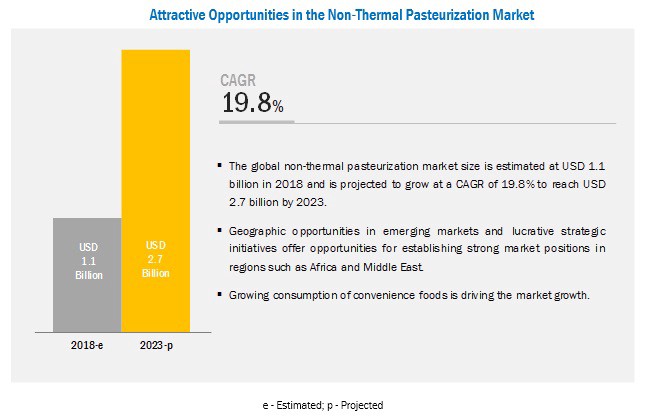 Attractive Opportunities in the Non-Thermal Pasteurization Market

USD 1.1 Billion

USD 2.7 Billion

2018-e

2023-p

CAGR
19.8%

▪ The global non-thermal pasteurization market size is estimated at USD 1.1 billion in 2018 and is projected to grow at a CAGR of 19.8% to reach USD 2.7 billion by 2023.

▪ Geographic opportunities in emerging markets and lucrative strategic initiatives offer opportunities for establishing strong market positions in regions such as Africa and Middle East.

▪ Growing consumption of convenience foods is driving the market growth.

e - Estimated; p - Projected